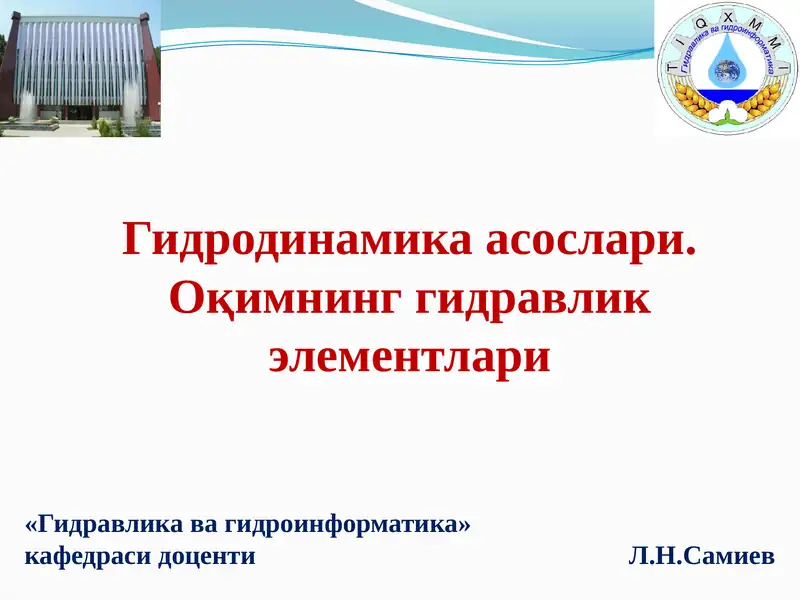 T I Q X M M I

Гидравлика ва гидроинформатика

Гидродинамика асослари. Оқимнинг гидравлик элементлари

«Гидравлика ва гидроинформатика» кафедраси доценти

Л.Н.Самиев